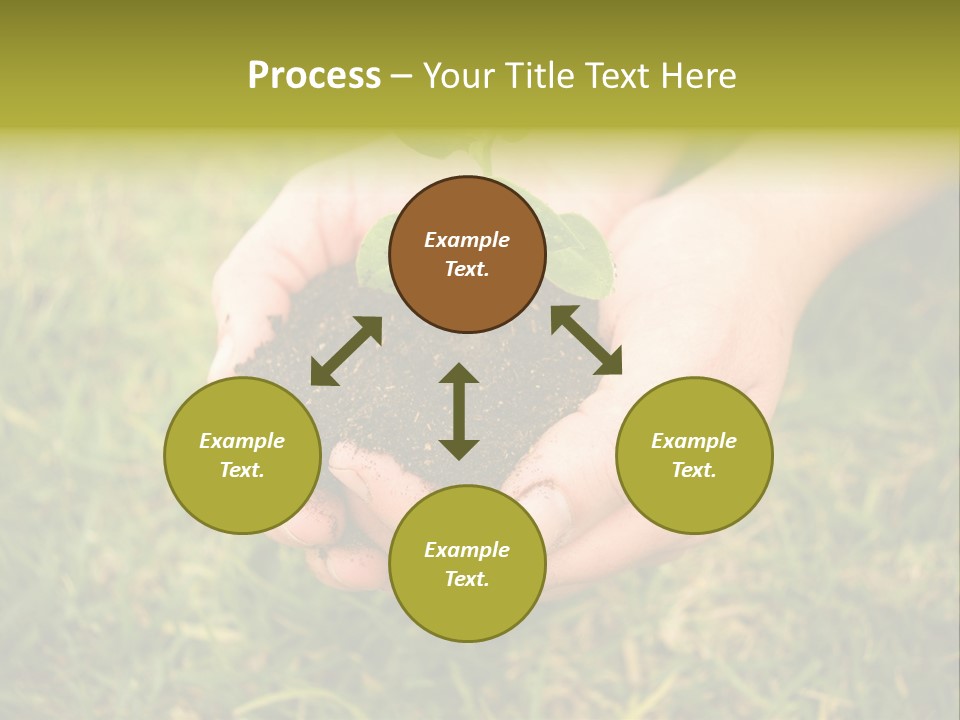 Process – Your Title Text Here

Example Text.

Example Text.

Example Text.

Example Text.